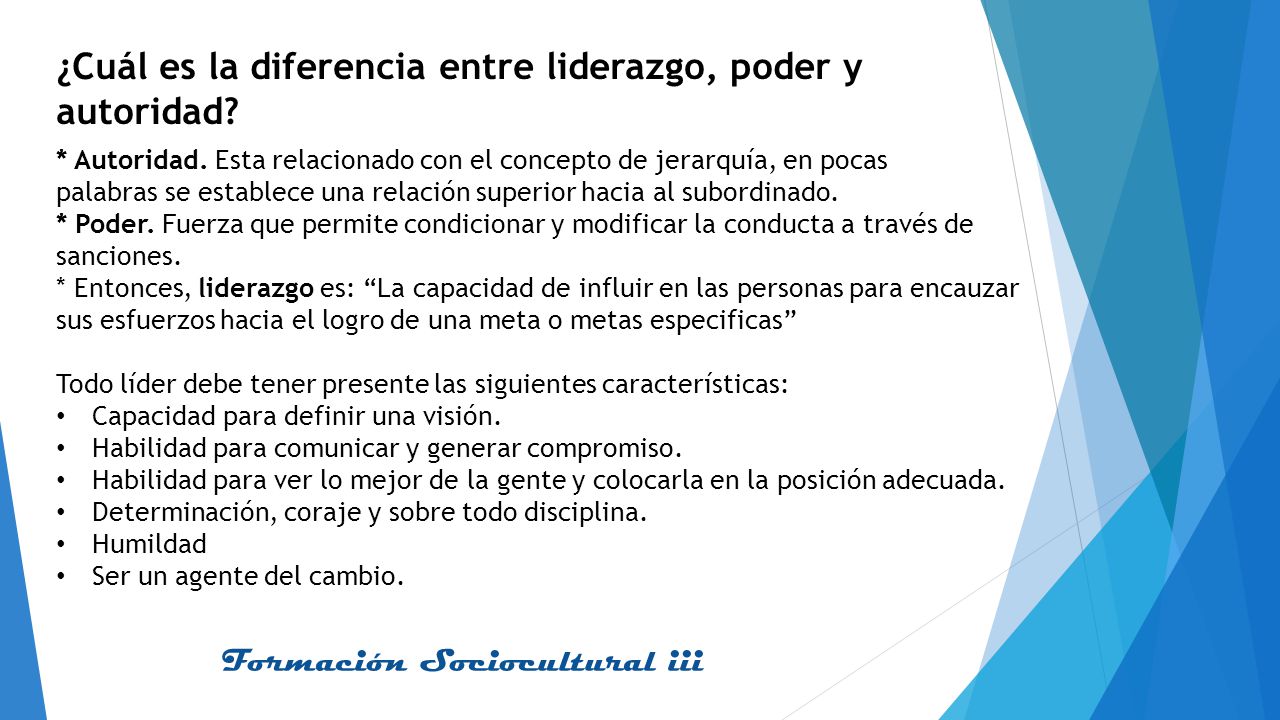 ¿Cuál es la diferencia entre liderazgo, poder y autoridad?

* Autoridad. Esta relacionado con el concepto de jerarquía, en pocas palabras se establece una relación superior hacia al subordinado.
* Poder. Fuerza que permite condicionar y modificar la conducta a través de sanciones.
* Entonces, liderazgo es: “La capacidad de influir en las personas para encauzar sus esfuerzos hacia el logro de una meta o metas especificas”

Todo líder debe tener presente las siguientes características:
• Capacidad para definir una visión.
• Habilidad para comunicar y generar compromiso.
• Habilidad para ver lo mejor de la gente y colocarla en la posición adecuada.
• Determinación, coraje y sobre todo disciplina.
• Humildad
• Ser un agente del cambio.

Formación Sociocultural iii